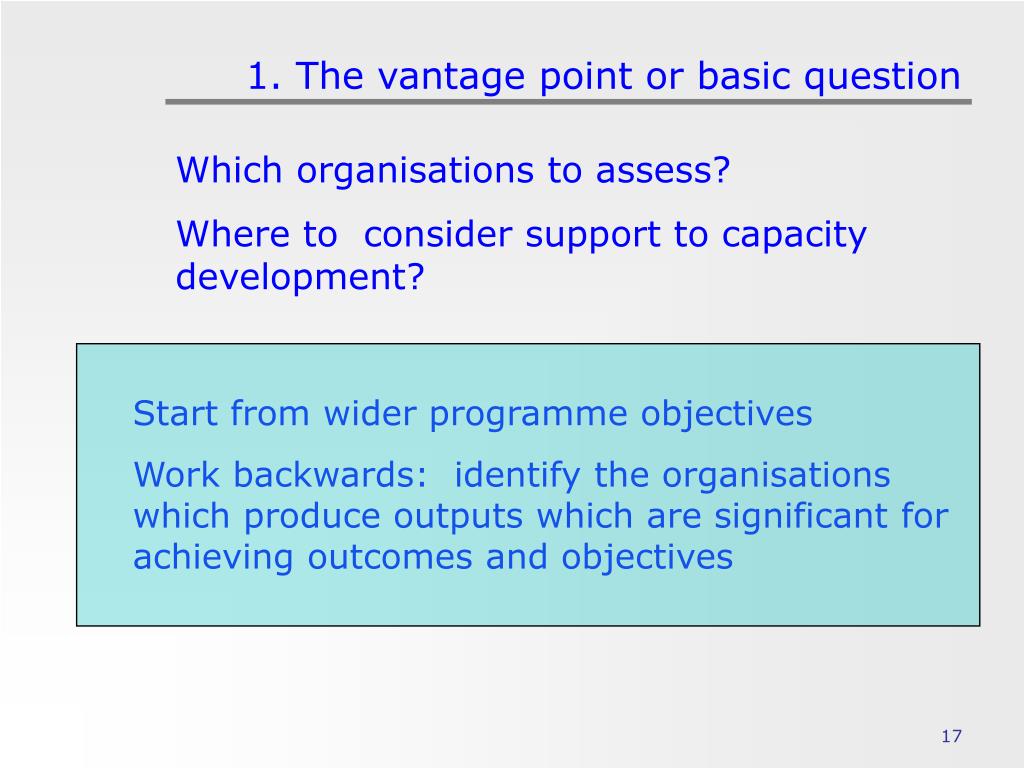 1. The vantage point or basic question

Which organisations to assess?

Where to consider support to capacity development?

Start from wider programme objectives

Work backwards: identify the organisations which produce outputs which are significant for achieving outcomes and objectives

17